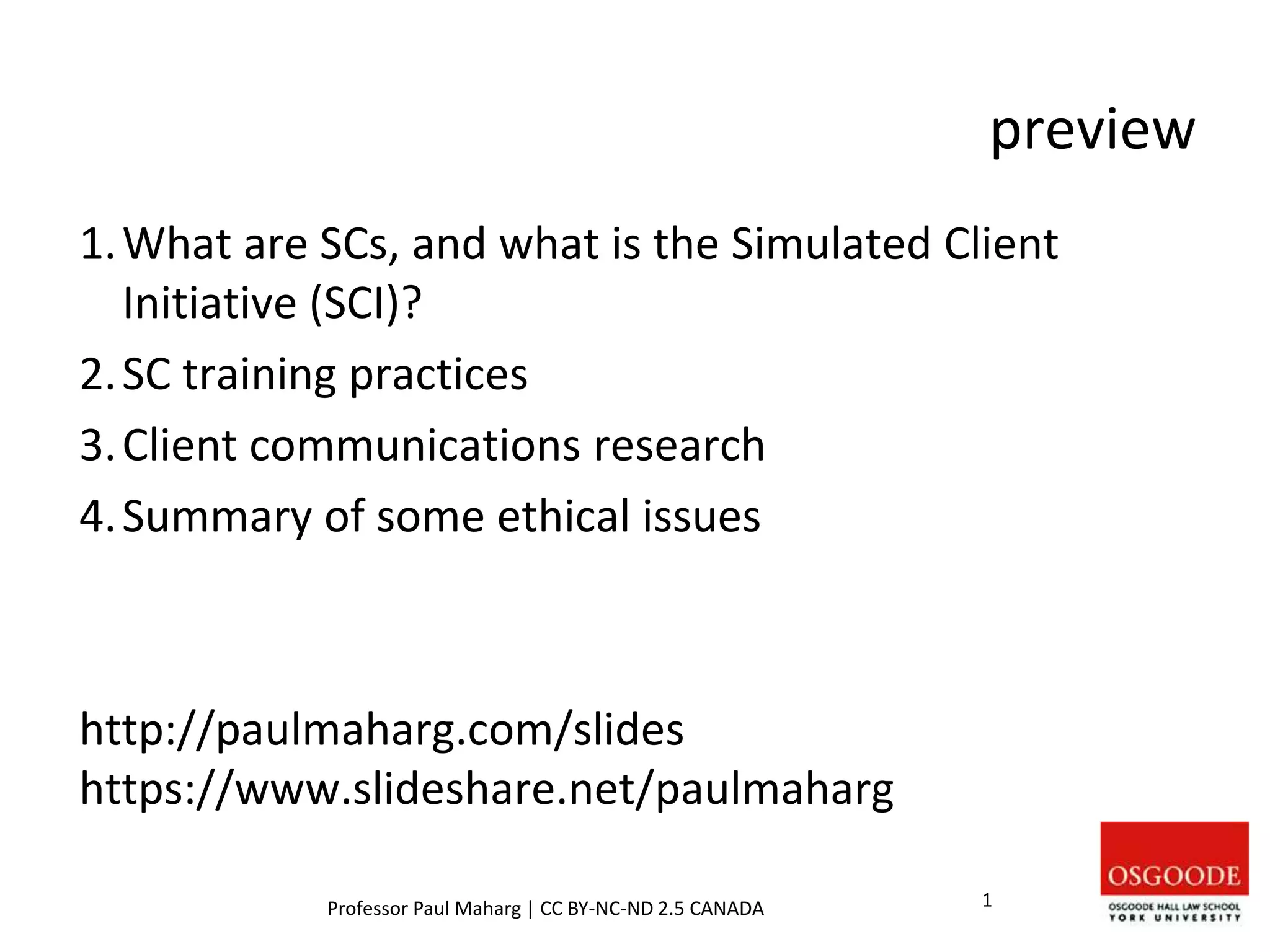 preview

1. What are SCs, and what is the Simulated Client Initiative (SCI)?
2. SC training practices
3. Client communications research
4. Summary of some ethical issues

http://paulmaharg.com/slides
https://www.slideshare.net/paulmaharg

Professor Paul Maharg | CC BY-NC-ND 2.5 CANADA

1

OSGOODE
OSGOODE HALL LAW SCHOOL
YORK UNIVERSITY